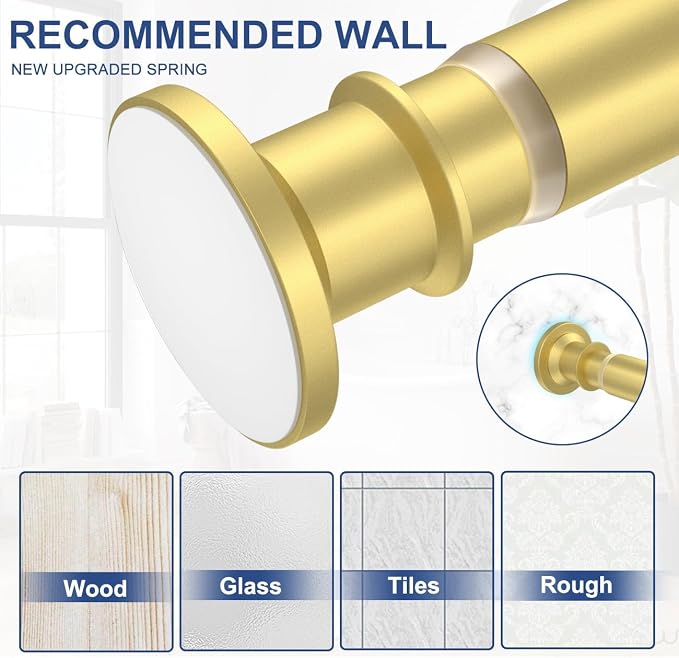 RECOMMENDED WALL
NEW UPGRADED SPRING

Wood
Glass
Tiles
Rough